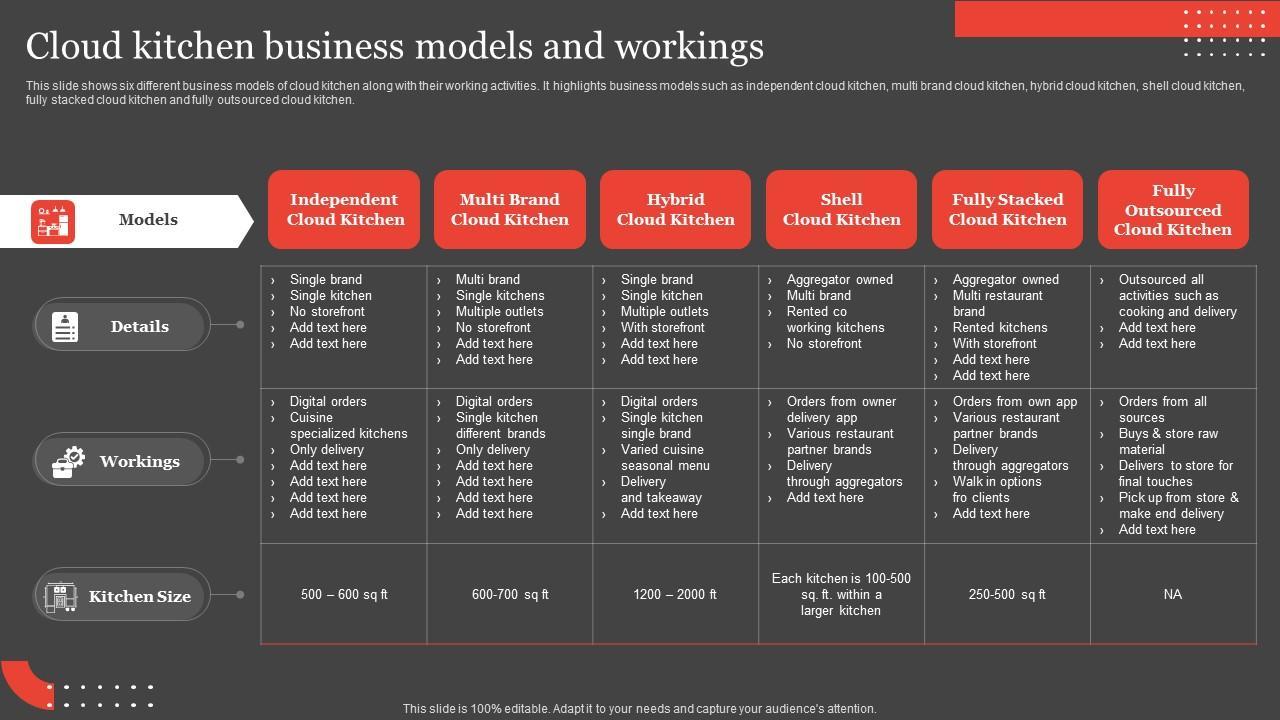 Cloud kitchen business models and workings

This slide shows six different business models of cloud kitchen along with their working activities. It highlights business models such as independent cloud kitchen, multi brand cloud kitchen, hybrid cloud kitchen, shell cloud kitchen, fully stacked cloud kitchen and fully outsourced cloud kitchen.

| Models | Independent Cloud Kitchen | Multi Brand Cloud Kitchen | Hybrid Cloud Kitchen | Shell Cloud Kitchen | Fully Stacked Cloud Kitchen | Fully Outsourced Cloud Kitchen |
|---|---|---|---|---|---|---|
| Details | › Single brand › Single kitchen › No storefront › Add text here › Add text here | › Multi brand › Single kitchens › Multiple outlets › No storefront › Add text here › Add text here | › Single brand › Single kitchen › Multiple outlets › With storefront › Add text here › Add text here | › Aggregator owned › Multi brand › Rented co working kitchens › No storefront | › Aggregator owned › Multi restaurant brand › Rented kitchens › With storefront › Add text here › Add text here | › Outsourced all activities such as cooking and delivery › Add text here › Add text here |
| Workings | › Digital orders › Cuisine specialized kitchens › Only delivery › Add text here › Add text here › Add text here › Add text here | › Digital orders › Single kitchen different brands › Only delivery › Add text here › Add text here › Add text here › Add text here | › Digital orders › Single kitchen single brand › Varied cuisine seasonal menu › Delivery and takeaway › Add text here | › Orders from owner delivery app › Various restaurant partner brands › Delivery through aggregators › Add text here | › Orders from own app › Various restaurant partner brands › Delivery through aggregators › Walk in options fro clients › Add text here | › Orders from all sources › Buys & store raw material › Delivers to store for final touches › Pick up from store & make end delivery › Add text here |
| Kitchen Size | 500 – 600 sq ft | 600-700 sq ft | 1200 – 2000 ft | Each kitchen is 100-500 sq. ft. within a larger kitchen | 250-500 sq ft | NA |

This slide is 100% editable. Adapt it to your needs and capture your audience's attention.